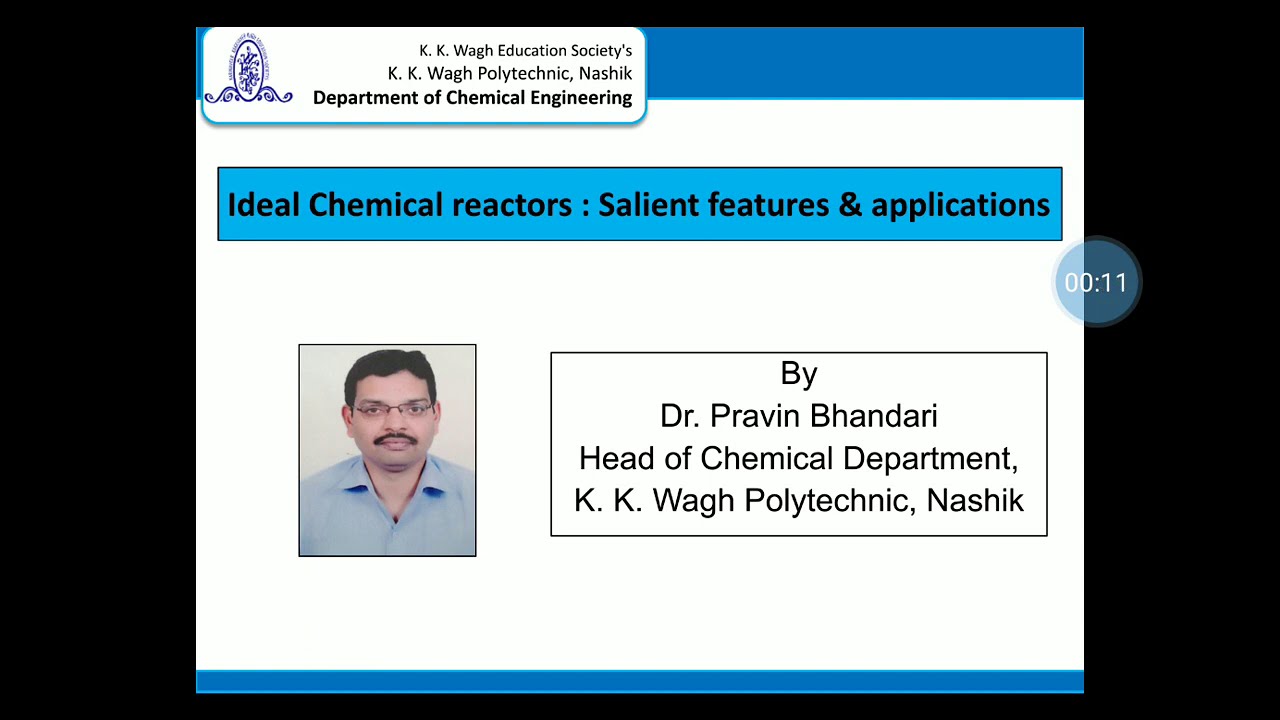 K. K. Wagh Education Society's
K. K. Wagh Polytechnic, Nashik
Department of Chemical Engineering

Ideal Chemical reactors : Salient features & applications

00:11

By
Dr. Pravin Bhandari
Head of Chemical Department,
K. K. Wagh Polytechnic, Nashik